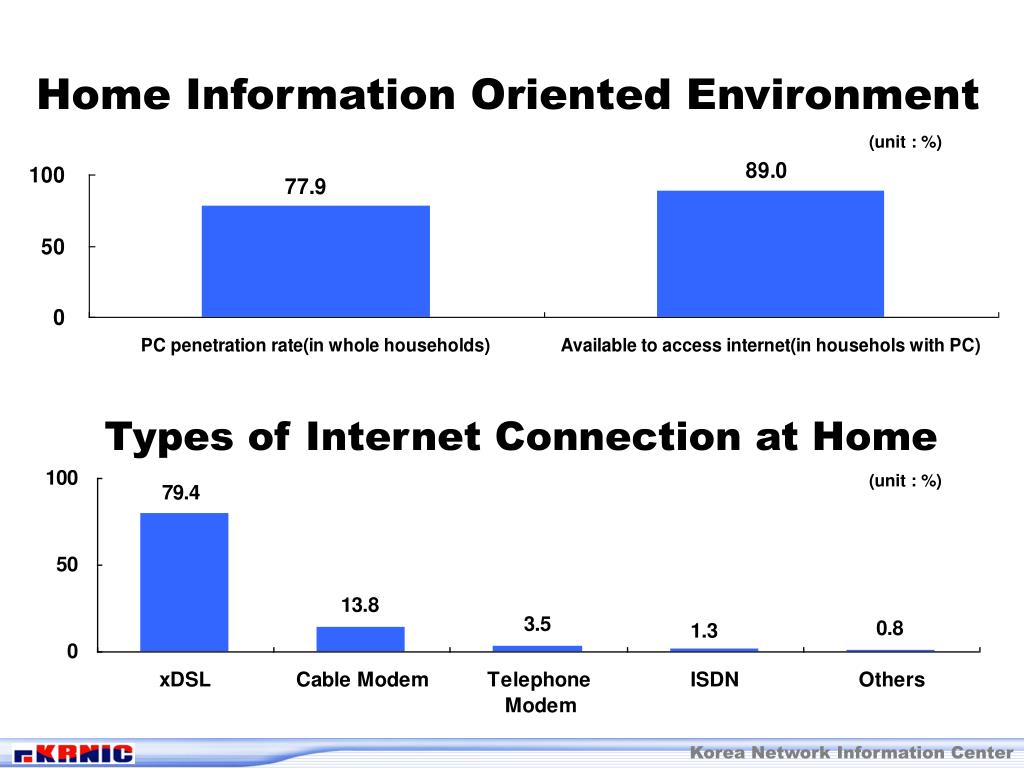 Home Information Oriented Environment

(unit : %)

100
50
0

77.9
89.0

PC penetration rate(in whole households)
Available to access internet(in househols with PC)

Types of Internet Connection at Home

(unit : %)

100
50
0

79.4
13.8
3.5
1.3
0.8

xDSL
Cable Modem
Telephone Modem
ISDN
Others

KRNIC

Korea Network Information Center